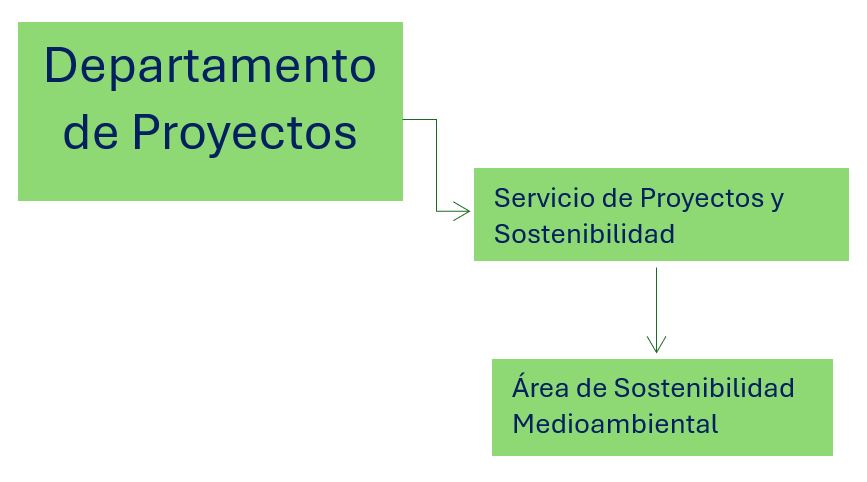 Departamento de Proyectos

Servicio de Proyectos y Sostenibilidad

Área de Sostenibilidad Medioambiental